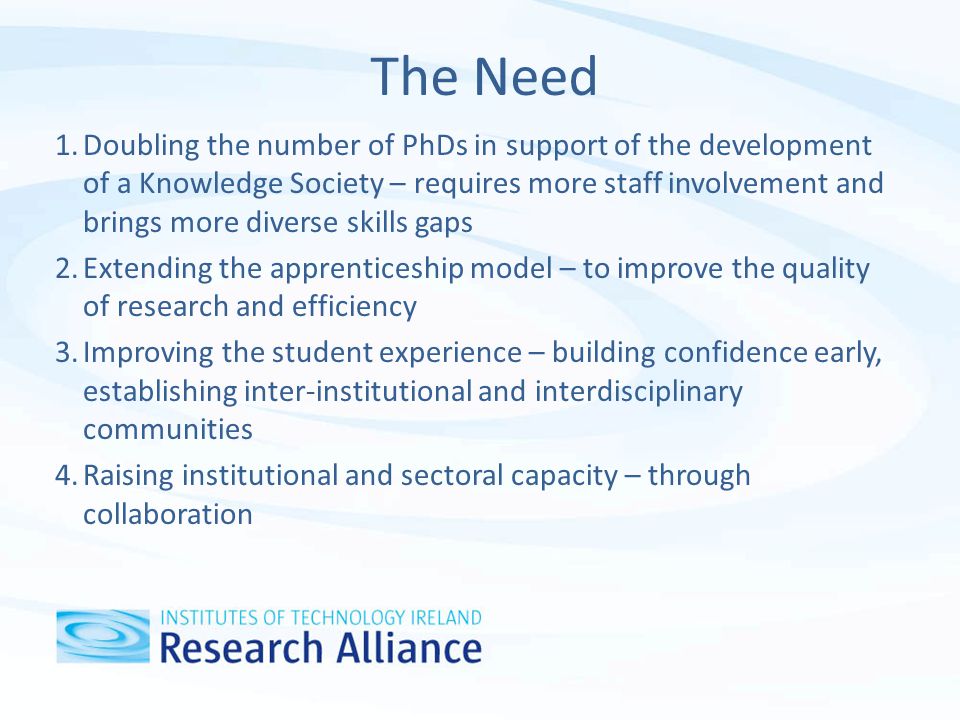 The Need

1. Doubling the number of PhDs in support of the development of a Knowledge Society – requires more staff involvement and brings more diverse skills gaps

2. Extending the apprenticeship model – to improve the quality of research and efficiency

3. Improving the student experience – building confidence early, establishing inter-institutional and interdisciplinary communities

4. Raising institutional and sectoral capacity – through collaboration

INSTITUTES OF TECHNOLOGY IRELAND
Research Alliance